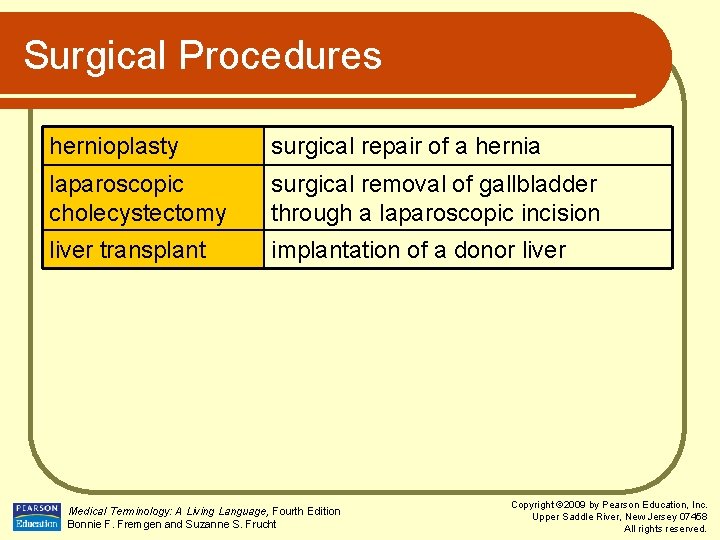 Surgical Procedures

| hernioplasty | surgical repair of a hernia |
|---|---|
| laparoscopic cholecystectomy | surgical removal of gallbladder through a laparoscopic incision |
| liver transplant | implantation of a donor liver |

PEARSON Education

Medical Terminology: A Living Language, Fourth Edition
Bonnie F. Fremgen and Suzanne S. Frucht

Copyright ©2009 by Pearson Education, Inc.
Upper Saddle River, New Jersey 07458
All rights reserved.